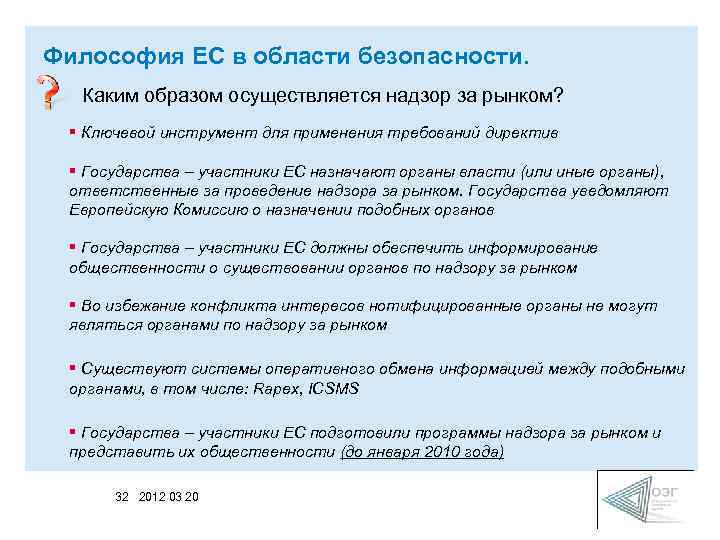 Философия ЕС в области безопасности.

Каким образом осуществляется надзор за рынком?

▪ Ключевой инструмент для применения требований директив

▪ Государства – участники ЕС назначают органы власти (или иные органы), ответственные за проведение надзора за рынком. Государства уведомляют Европейскую Комиссию о назначении подобных органов

▪ Государства – участники ЕС должны обеспечить информирование общественности о существовании органов по надзору за рынком

▪ Во избежание конфликта интересов нотифицированные органы не могут являться органами по надзору за рынком

▪ Существуют системы оперативного обмена информацией между подобными органами, в том числе: Rapex, ICSMS

▪ Государства – участники ЕС подготовили программы надзора за рынком и представить их общественности (до января 2010 года)

32 2012 03 20

ОЭГ